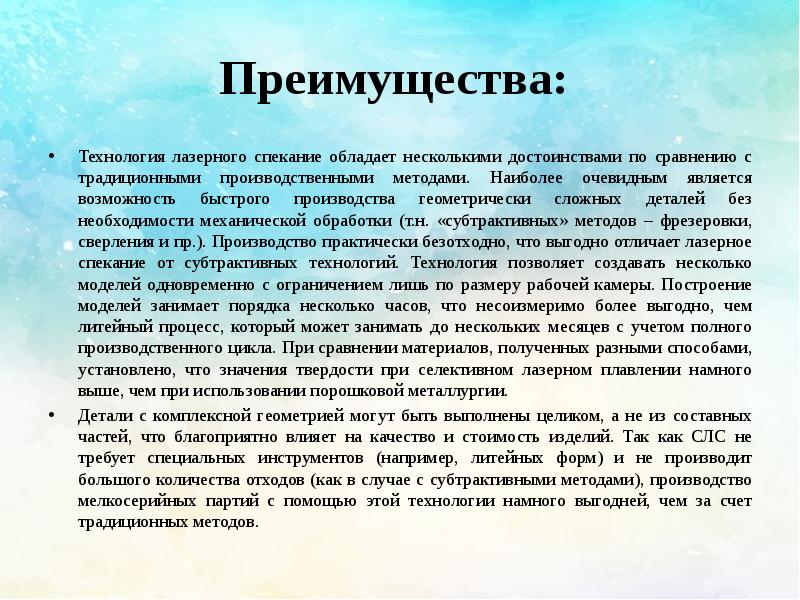 Преимущества:

• Технология лазерного спекание обладает несколькими достоинствами по сравнению с традиционными производственными методами. Наиболее очевидным является возможность быстрого производства геометрически сложных деталей без необходимости механической обработки (т.н. «субтрактивных» методов – фрезеровки, сверления и пр.). Производство практически безотходно, что выгодно отличает лазерное спекание от субтрактивных технологий. Технология позволяет создавать несколько моделей одновременно с ограничением лишь по размеру рабочей камеры. Построение моделей занимает порядка несколько часов, что несоизмеримо более выгодно, чем литейный процесс, который может занимать до нескольких месяцев с учетом полного производственного цикла. При сравнении материалов, полученных разными способами, установлено, что значения твердости при селективном лазерном плавлении намного выше, чем при использовании порошковой металлургии.

• Детали с комплексной геометрией могут быть выполнены целиком, а не из составных частей, что благоприятно влияет на качество и стоимость изделий. Так как СЛС не требует специальных инструментов (например, литейных форм) и не производит большого количества отходов (как в случае с субтрактивными методами), производство мелкосерийных партий с помощью этой технологии намного выгодней, чем за счет традиционных методов.